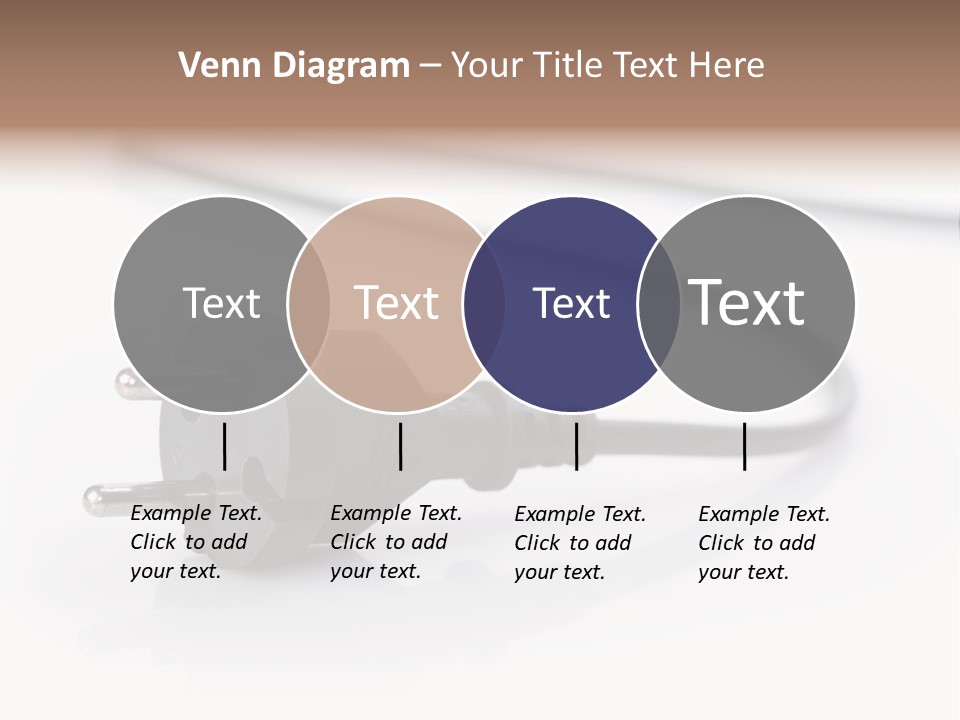 Venn Diagram – Your Title Text Here

Text

Text

Text

Text

Example Text. Click to add your text.

Example Text. Click to add your text.

Example Text. Click to add your text.

Example Text. Click to add your text.